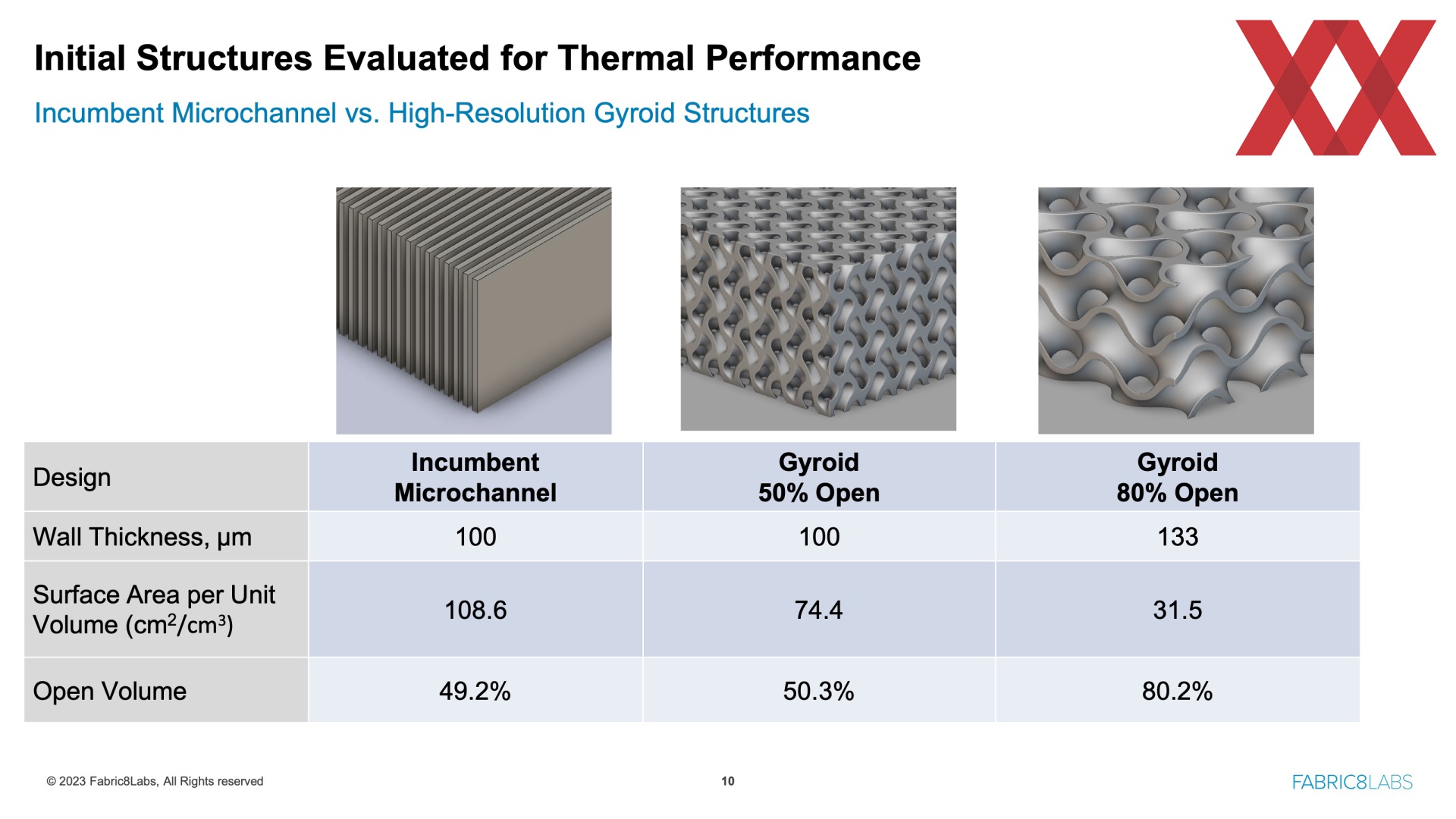 Initial Structures Evaluated for Thermal Performance

Incumbent Microchannel vs. High-Resolution Gyroid Structures

| Design | Incumbent Microchannel | Gyroid 50% Open | Gyroid 80% Open |
|---|---|---|---|
| Wall Thickness, μm | 100 | 100 | 133 |
| Surface Area per Unit Volume ($cm^2/cm^3$) | 108.6 | 74.4 | 31.5 |
| Open Volume | 49.2% | 50.3% | 80.2% |

© 2023 Fabric8Labs, All Rights reserved

10

FABRIC8LABS